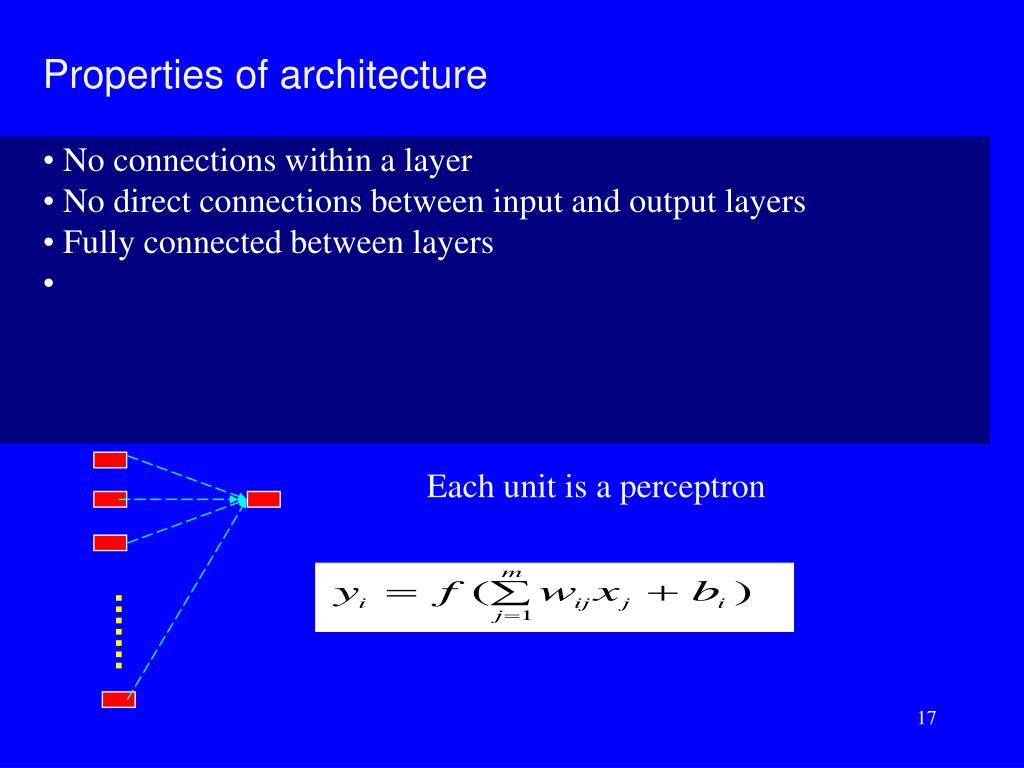 Properties of architecture

• No connections within a layer
• No direct connections between input and output layers
• Fully connected between layers
•

Each unit is a perceptron

$y_i = f(\sum_{j=1}^{m} w_{ij}x_j + b_i)$

17